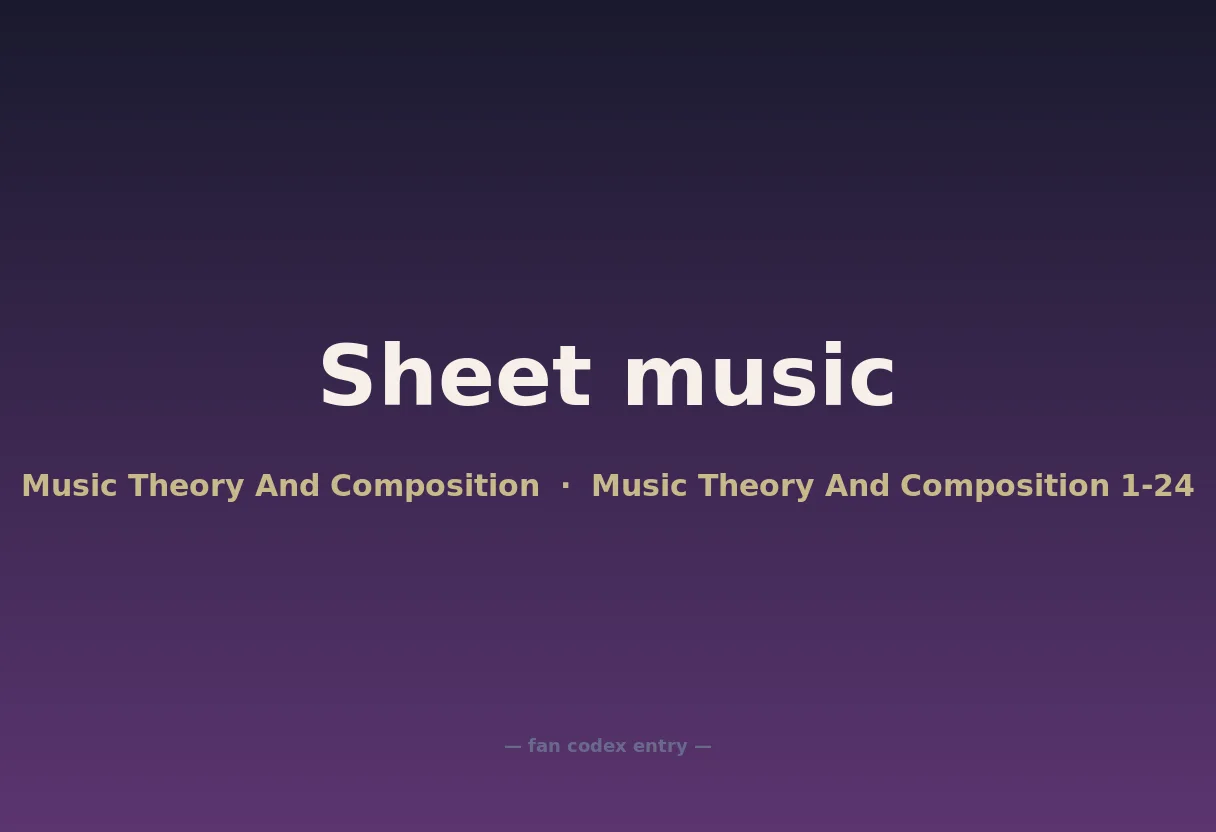 Sheet music

Music Theory And Composition · Music Theory And Composition 1-24

— fan codex entry —